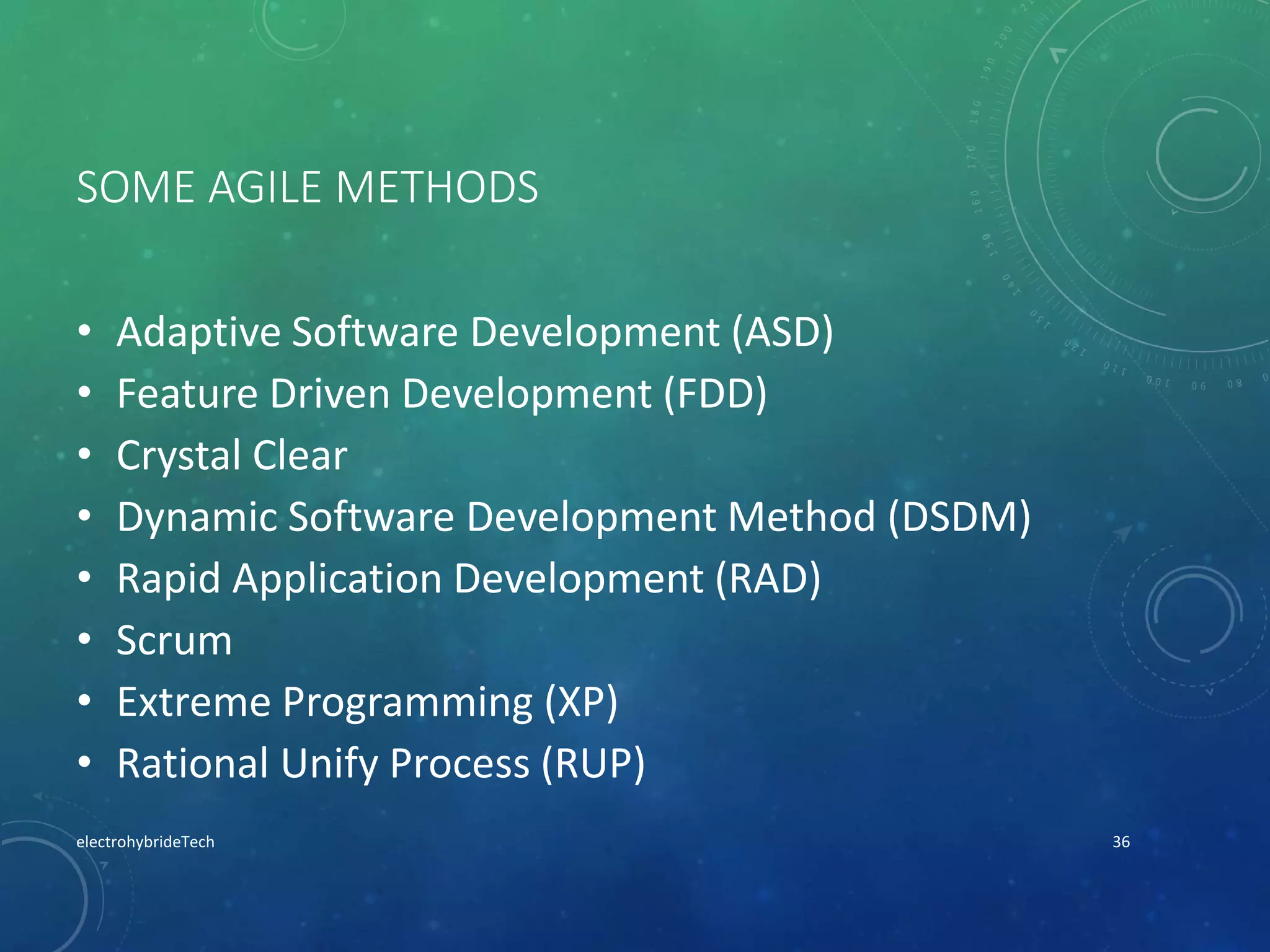 SOME AGILE METHODS

• Adaptive Software Development (ASD)
• Feature Driven Development (FDD)
• Crystal Clear
• Dynamic Software Development Method (DSDM)
• Rapid Application Development (RAD)
• Scrum
• Extreme Programming (XP)
• Rational Unify Process (RUP)

electrohybrideTech

36